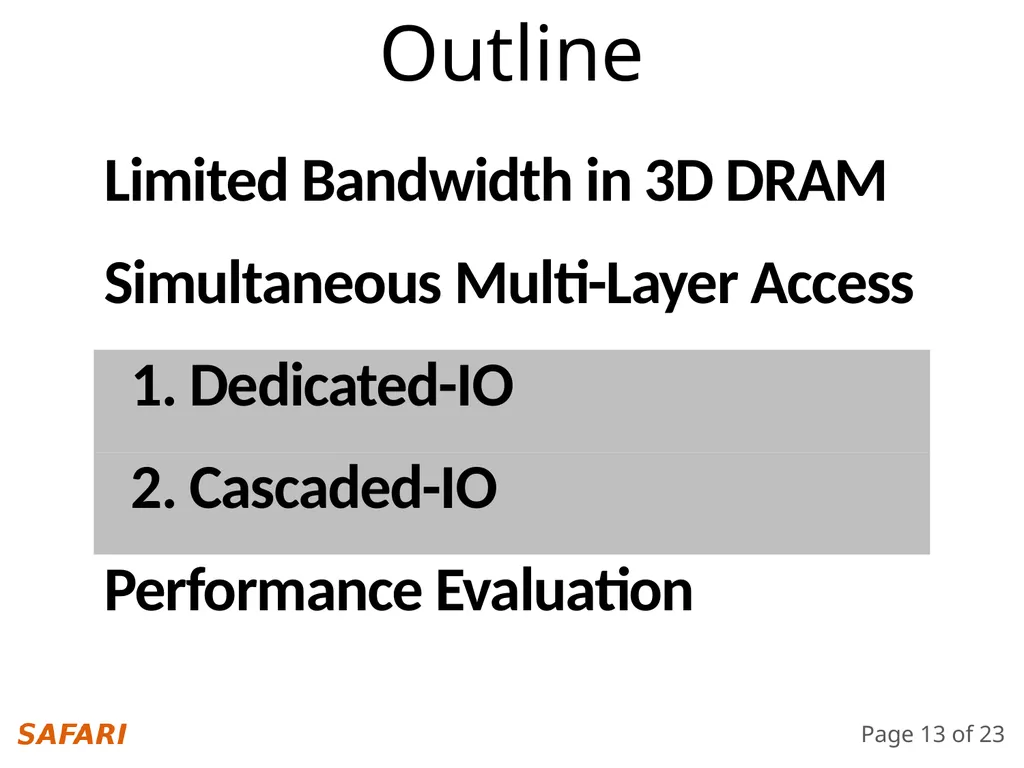 Outline

Limited Bandwidth in 3D DRAM

Simultaneous Multi-Layer Access

1. Dedicated-IO

2. Cascaded-IO

Performance Evaluation

SAFARI

Page 13 of 23